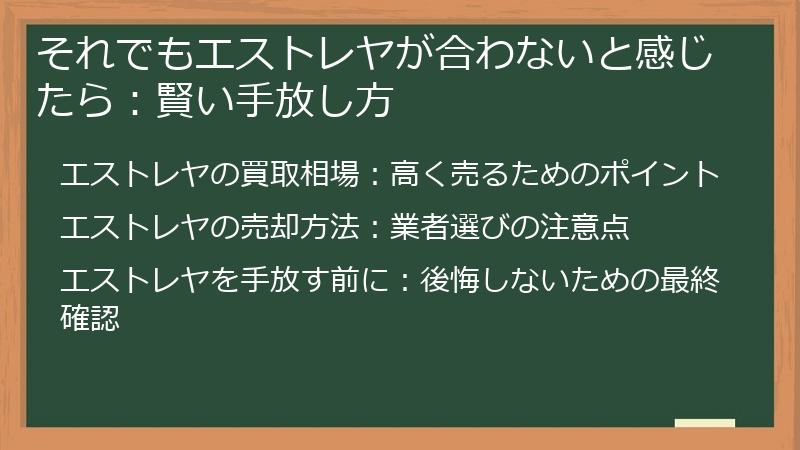 それでもエストレヤが合わないと感じたら：賢い手放し方

エストレヤの買取相場：高く売るためのポイント

エストレヤの売却方法：業者選びの注意点

エストレヤを手放す前に：後悔しないための最終確認